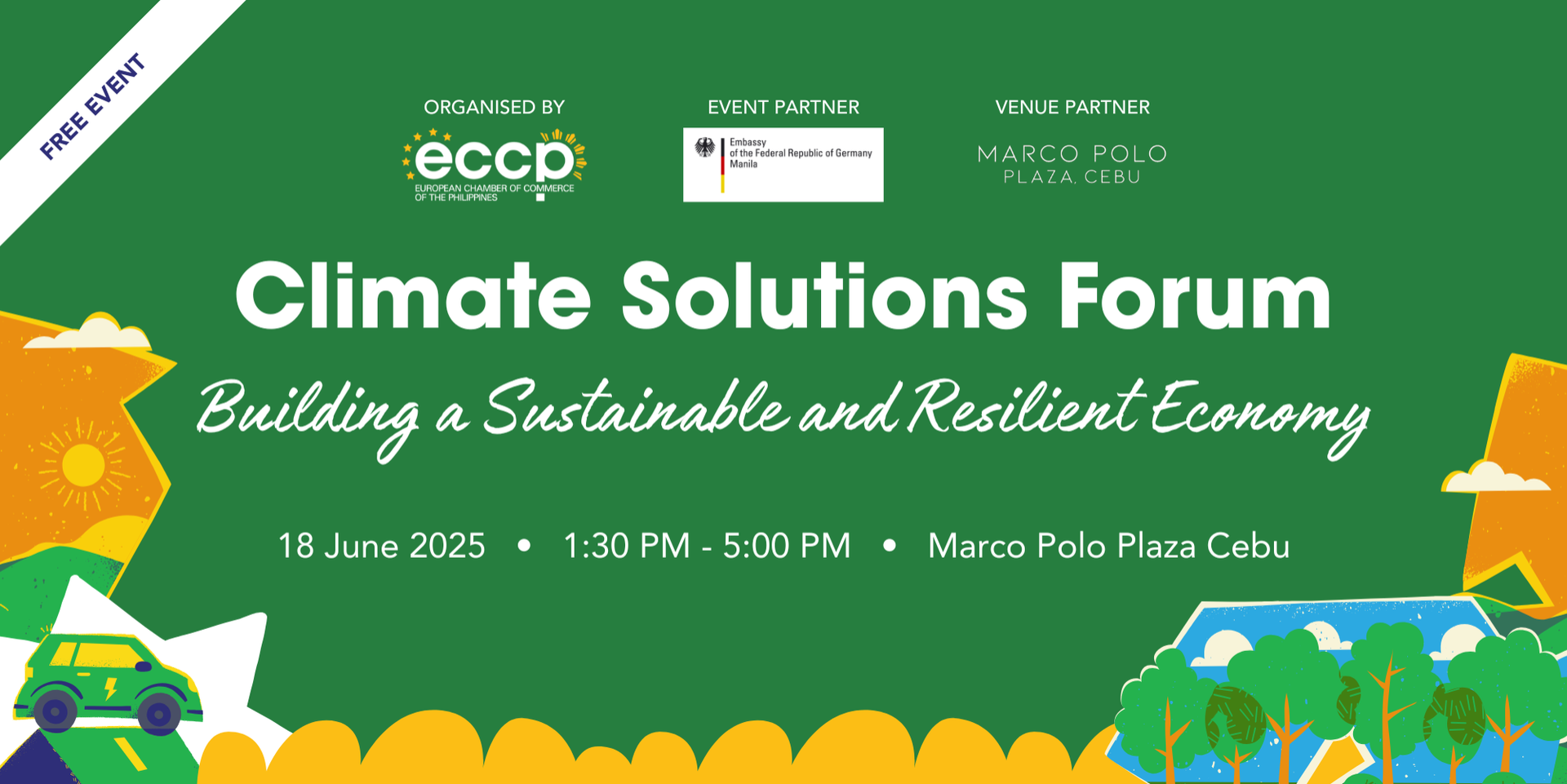 FREE EVENT

ORGANISED BY
eccp
EUROPEAN CHAMBER OF COMMERCE OF THE PHILIPPINES

EVENT PARTNER
Embassy of the Federal Republic of Germany Manila

VENUE PARTNER
MARCO POLO
PLAZA, CEBU

Climate Solutions Forum

Building a Sustainable and Resilient Economy

18 June 2025 • 1:30 PM - 5:00 PM • Marco Polo Plaza Cebu